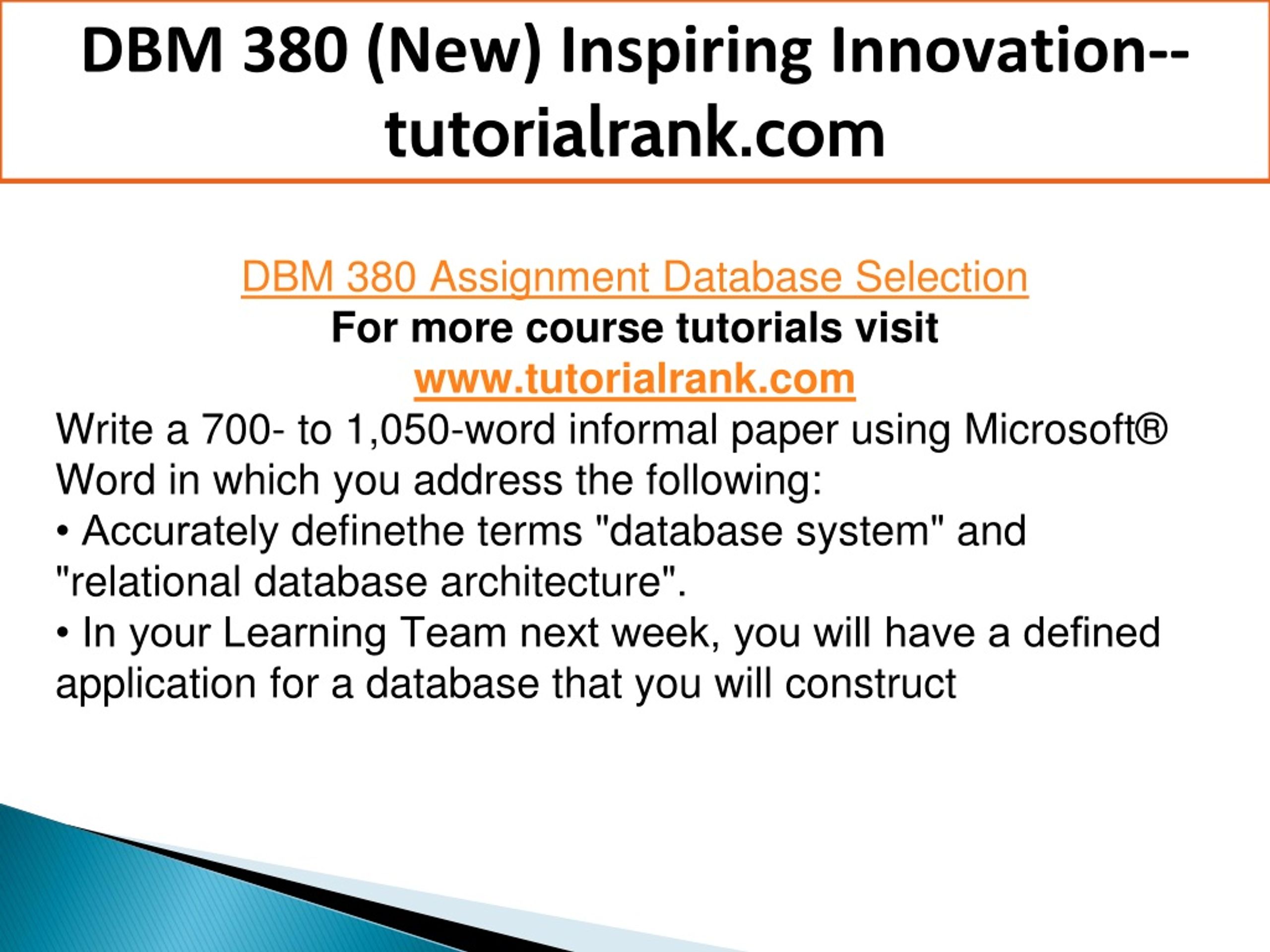 DBM 380 (New) Inspiring Innovation--tutorialrank.com

DBM 380 Assignment Database Selection
For more course tutorials visit
www.tutorialrank.com
Write a 700- to 1,050-word informal paper using Microsoft® Word in which you address the following:
• Accurately definethe terms "database system" and "relational database architecture".
• In your Learning Team next week, you will have a defined application for a database that you will construct